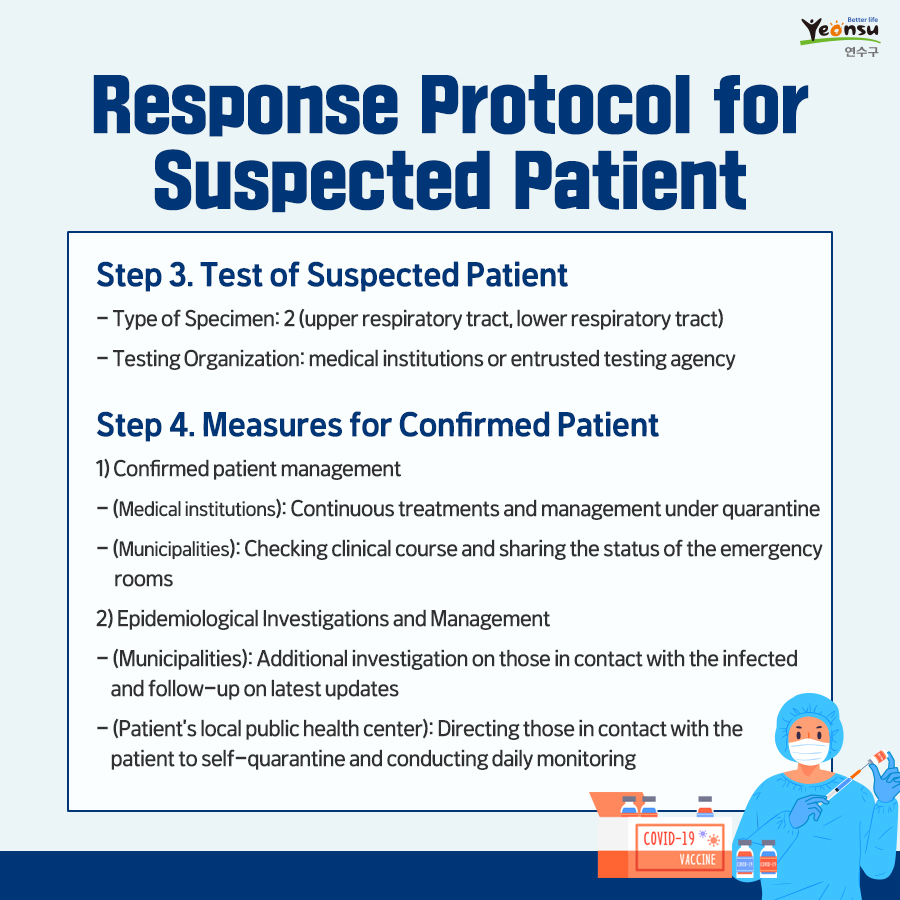 Better life
Yeonsu
연수구

Response Protocol for Suspected Patient

Step 3. Test of Suspected Patient

– Type of Specimen: 2 (upper respiratory tract, lower respiratory tract)

– Testing Organization: medical institutions or entrusted testing agency

Step 4. Measures for Confirmed Patient

1) Confirmed patient management

– (Medical institutions): Continuous treatments and management under quarantine

– (Municipalities): Checking clinical course and sharing the status of the emergency rooms

2) Epidemiological Investigations and Management

– (Municipalities): Additional investigation on those in contact with the infected and follow-up on latest updates

– (Patient's local public health center): Directing those in contact with the patient to self-quarantine and conducting daily monitoring

COVID-19
VACCINE